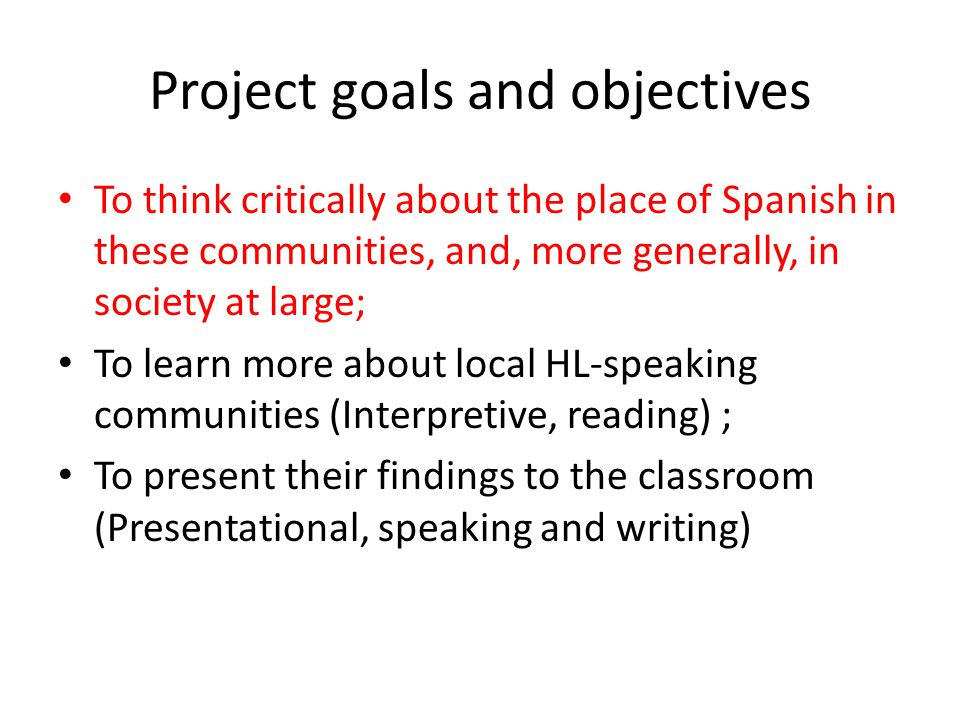 Project goals and objectives

• To think critically about the place of Spanish in these communities, and, more generally, in society at large;
• To learn more about local HL-speaking communities (Interpretive, reading) ;
• To present their findings to the classroom (Presentational, speaking and writing)